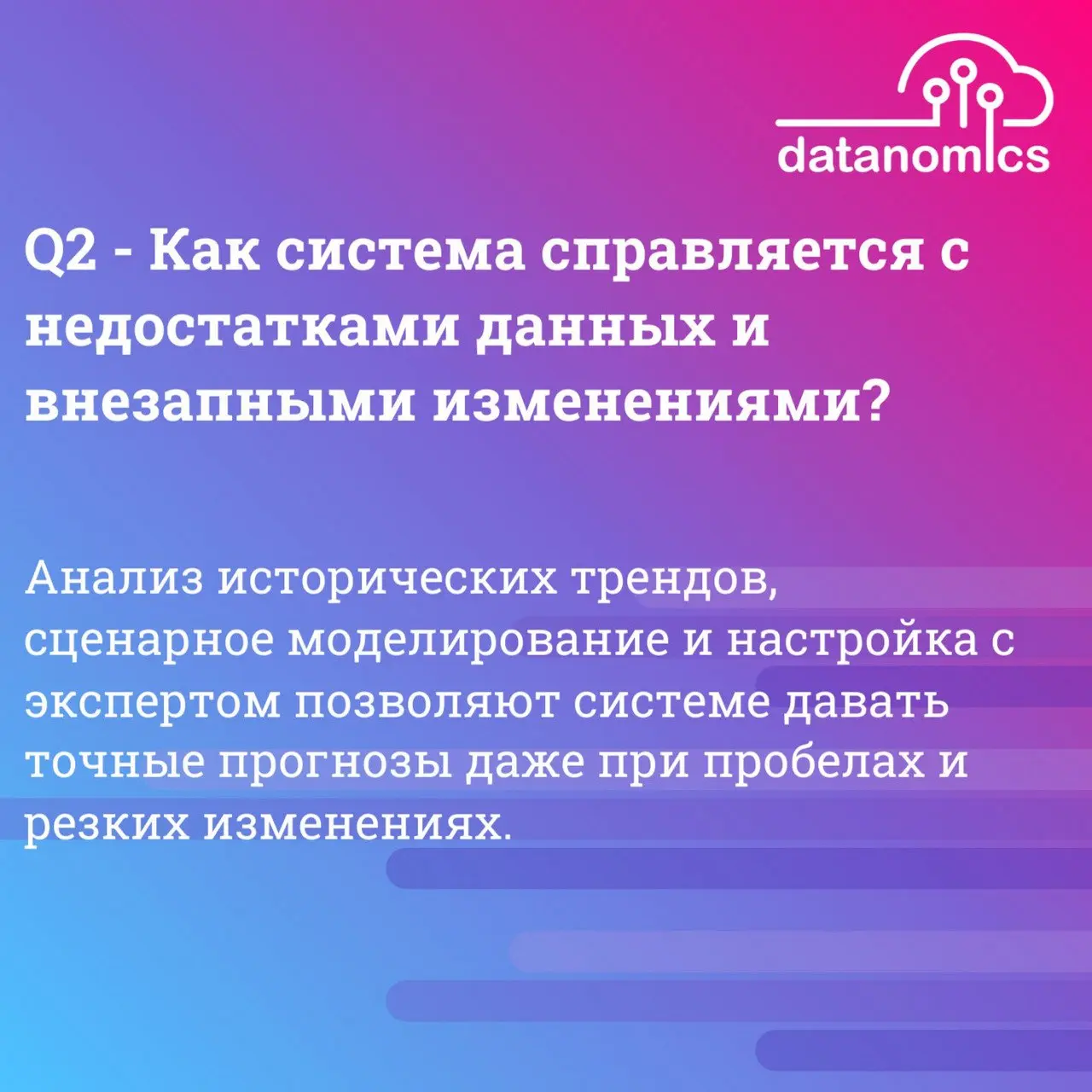 datanomics

Q2 - Как система справляется с недостатками данных и внезапными изменениями?

Анализ исторических трендов, сценарное моделирование и настройка с экспертом позволяют системе давать точные прогнозы даже при пробелах и резких изменениях.